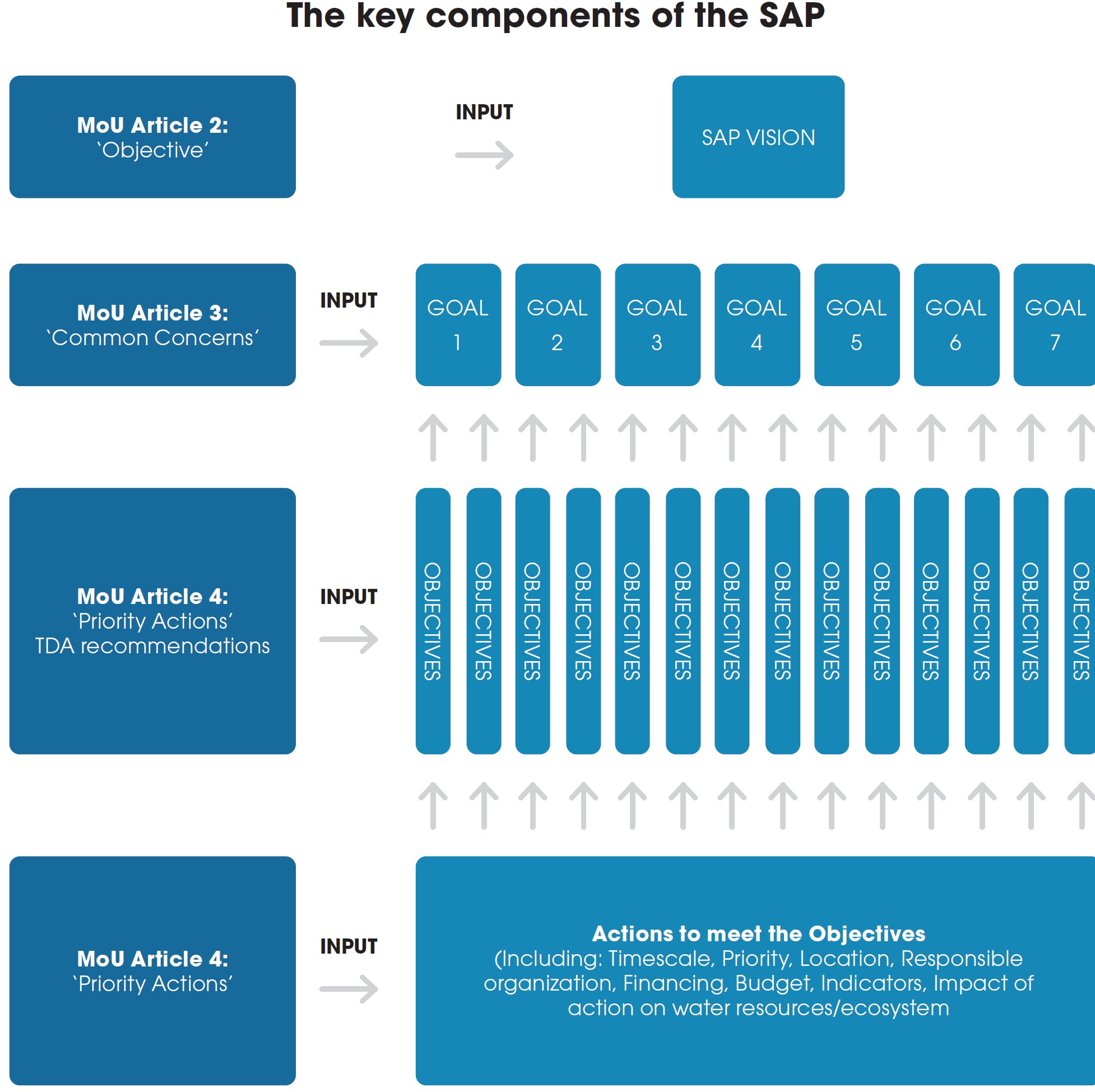 The key components of the SAP

MoU Article 2:
'Objective'

INPUT

SAP VISION

MoU Article 3:
'Common Concerns'

INPUT

GOAL 1

GOAL 2

GOAL 3

GOAL 4

GOAL 5

GOAL 6

GOAL 7

MoU Article 4:
'Priority Actions'
TDA recommendations

INPUT

OBJECTIVES

OBJECTIVES

OBJECTIVES

OBJECTIVES

OBJECTIVES

OBJECTIVES

OBJECTIVES

OBJECTIVES

OBJECTIVES

OBJECTIVES

OBJECTIVES

OBJECTIVES

OBJECTIVES

OBJECTIVES

MoU Article 4:
'Priority Actions'

INPUT

Actions to meet the Objectives
(Including: Timescale, Priority, Location, Responsible organization, Financing, Budget, Indicators, Impact of action on water resources/ecosystem